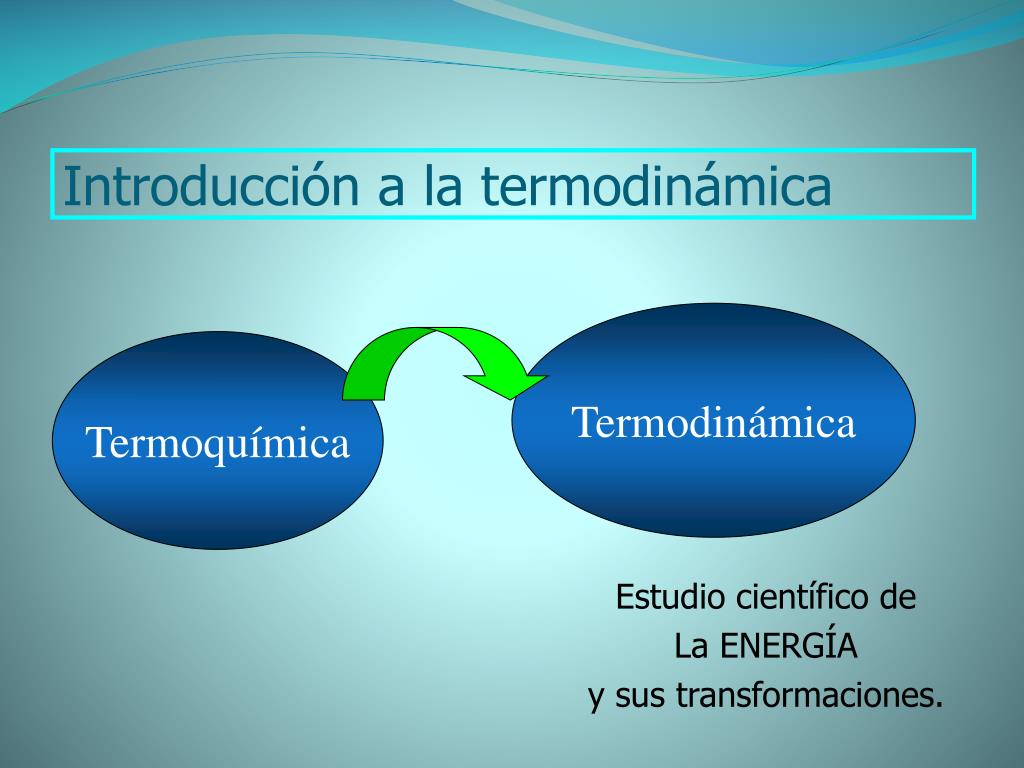 Introducción a la termodinámica

Termoquímica

Termodinámica

Estudio científico de
La ENERGÍA
y sus transformaciones.